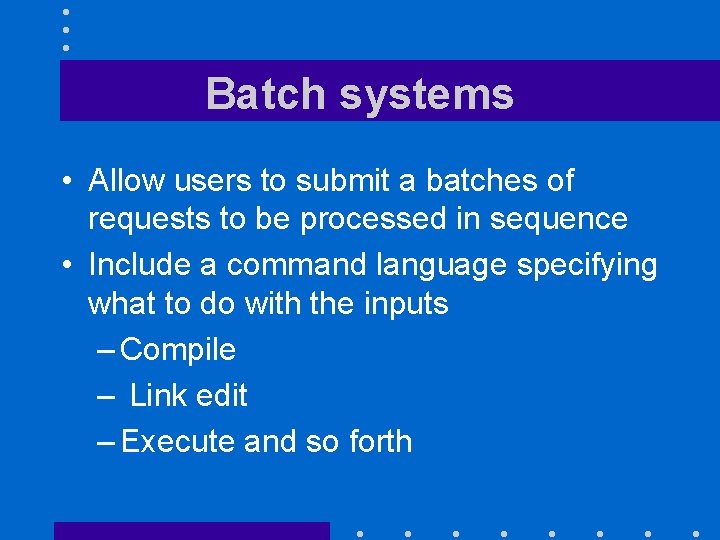 Batch systems

• Allow users to submit a batches of requests to be processed in sequence
• Include a command language specifying what to do with the inputs
– Compile
– Link edit
– Execute and so forth